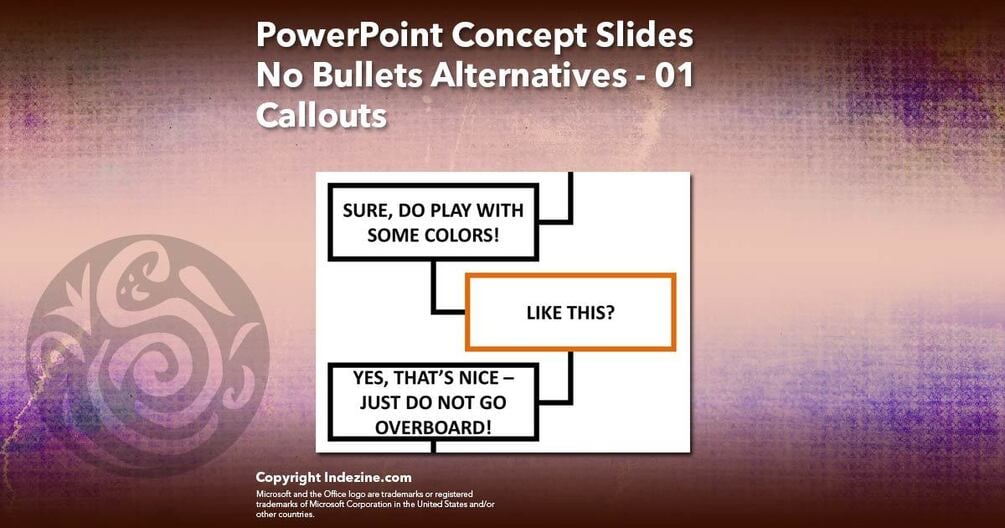 PowerPoint Concept Slides
No Bullets Alternatives - 01
Callouts

SURE, DO PLAY WITH SOME COLORS!

LIKE THIS?

YES, THAT'S NICE – JUST DO NOT GO OVERBOARD!

Copyright Indezine.com
Microsoft and the Office logo are trademarks or registered trademarks of Microsoft Corporation in the United States and/or other countries.